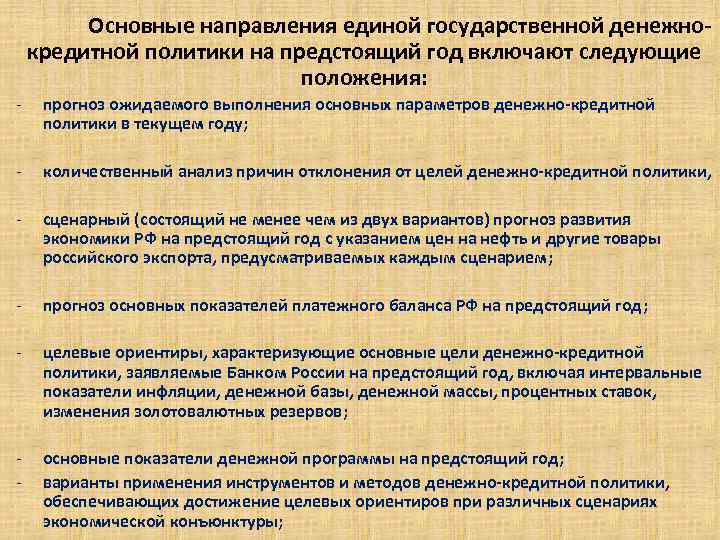 Основные направления единой государственной денежно-кредитной политики на предстоящий год включают следующие положения:

- прогноз ожидаемого выполнения основных параметров денежно-кредитной политики в текущем году;

- количественный анализ причин отклонения от целей денежно-кредитной политики,

- сценарный (состоящий не менее чем из двух вариантов) прогноз развития экономики РФ на предстоящий год с указанием цен на нефть и другие товары российского экспорта, предусматриваемых каждым сценарием;

- прогноз основных показателей платежного баланса РФ на предстоящий год;

- целевые ориентиры, характеризующие основные цели денежно-кредитной политики, заявляемые Банком России на предстоящий год, включая интервальные показатели инфляции, денежной базы, денежной массы, процентных ставок, изменения золотовалютных резервов;

- основные показатели денежной программы на предстоящий год;
- варианты применения инструментов и методов денежно-кредитной политики, обеспечивающих достижение целевых ориентиров при различных сценариях экономической конъюнктуры;